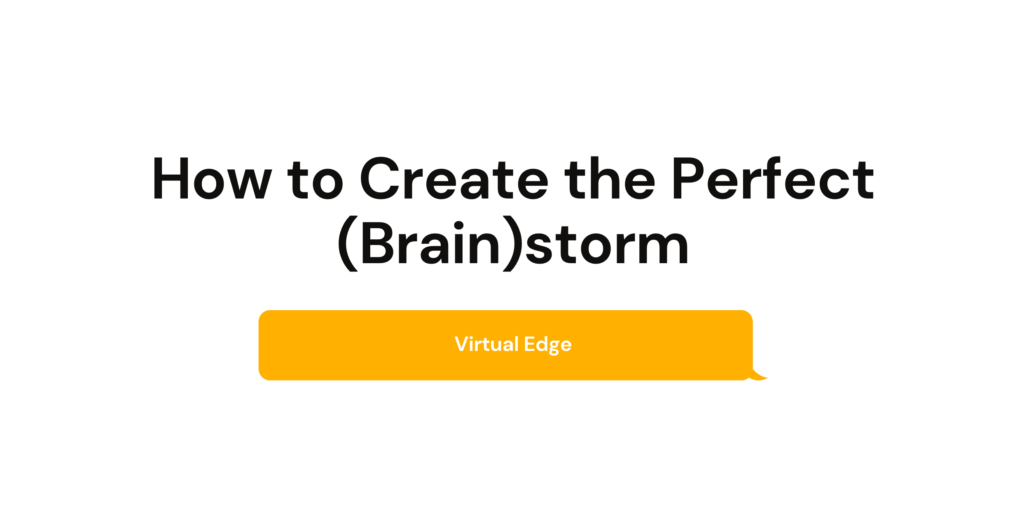 How to Create the Perfect (Brain)storm

Virtual Edge